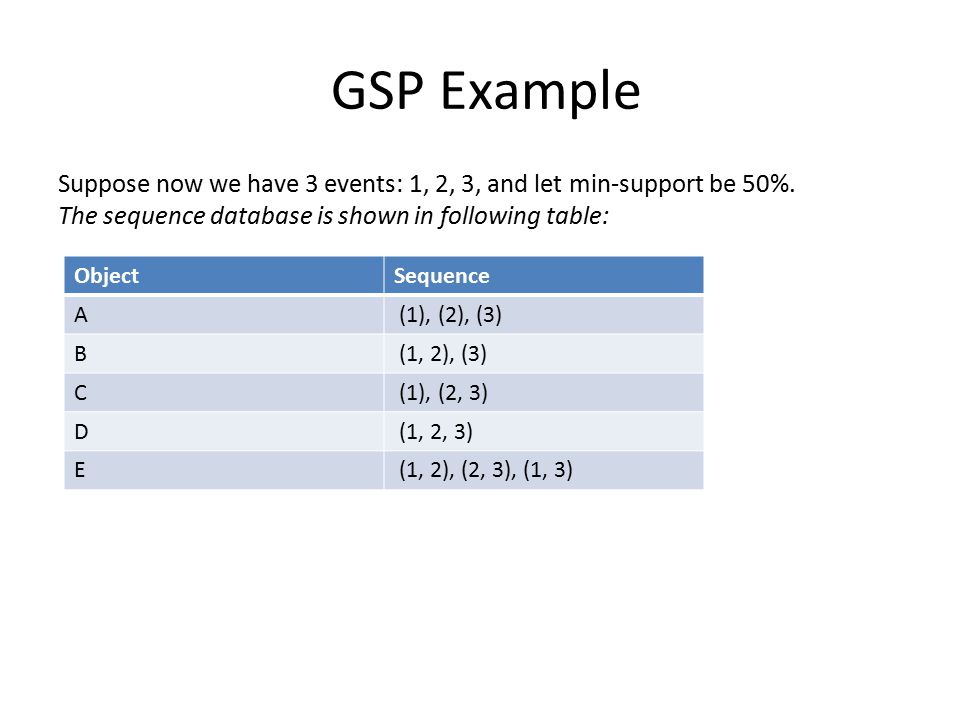 GSP Example

Suppose now we have 3 events: 1, 2, 3, and let min-support be 50%.
The sequence database is shown in following table:

| Object | Sequence |
|---|---|
| A | (1), (2), (3) |
| B | (1, 2), (3) |
| C | (1), (2, 3) |
| D | (1, 2, 3) |
| E | (1, 2), (2, 3), (1, 3) |